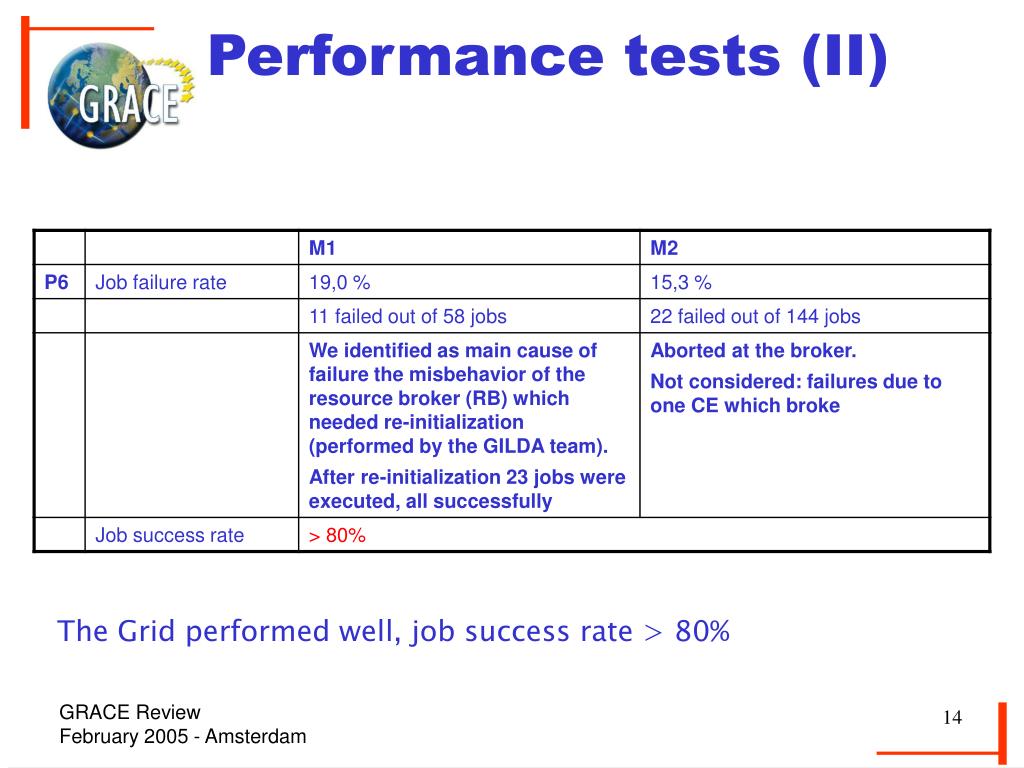 GRACE

Performance tests (II)

| | | M1 | M2 |
|---|---|---|---|
| P6 | Job failure rate | 19,0 % | 15,3 % |
| | | 11 failed out of 58 jobs | 22 failed out of 144 jobs |
| | | We identified as main cause of failure the misbehavior of the resource broker (RB) which needed re-initialization (performed by the GILDA team). After re-initialization 23 jobs were executed, all successfully | Aborted at the broker. Not considered: failures due to one CE which broke |
| | Job success rate | > 80% | |

The Grid performed well, job success rate > 80%

GRACE Review
February 2005 - Amsterdam

14